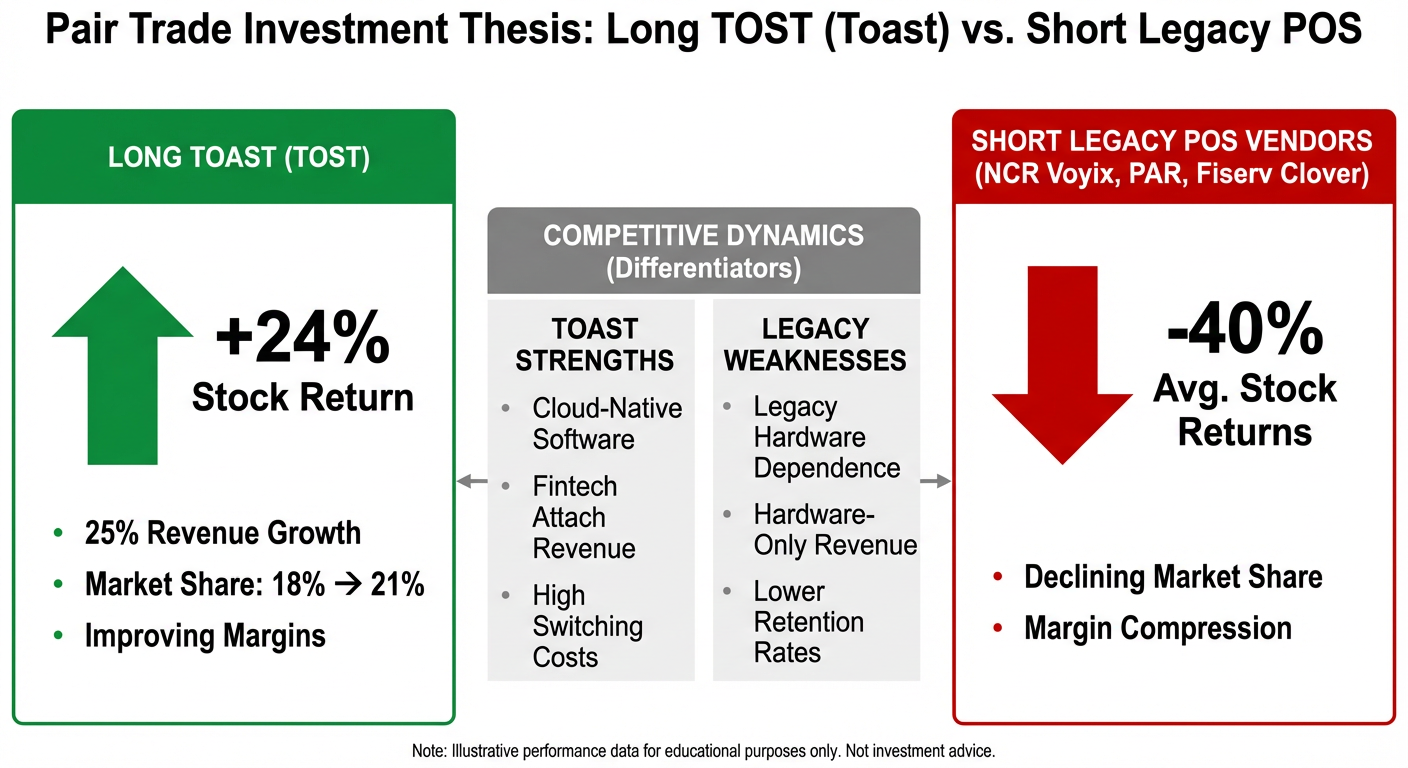 Pair Trade Investment Thesis: Long TOST (Toast) vs. Short Legacy POS

LONG TOAST (TOST)

+24%
Stock Return

- 25% Revenue Growth
- Market Share: 18% → 21%
- Improving Margins

COMPETITIVE DYNAMICS
(Differentiators)

TOAST STRENGTHS
- Cloud-Native Software
- Fintech Attach Revenue
- High Switching Costs

LEGACY WEAKNESSES
- Legacy Hardware Dependence
- Hardware-Only Revenue
- Lower Retention Rates

SHORT LEGACY POS VENDORS
(NCR Voyix, PAR, Fiserv Clover)

-40%
Avg. Stock Returns

- Declining Market Share
- Margin Compression

Note: Illustrative performance data for educational purposes only. Not investment advice.